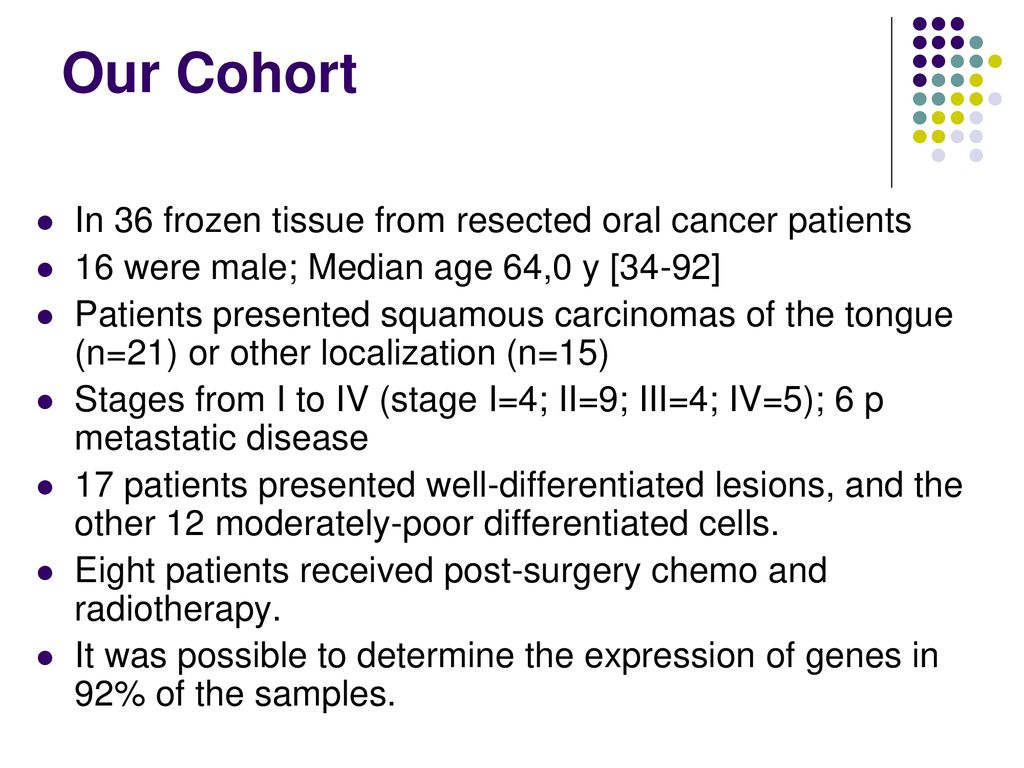 Our Cohort

- In 36 frozen tissue from resected oral cancer patients
- 16 were male; Median age 64,0 y [34-92]
- Patients presented squamous carcinomas of the tongue (n=21) or other localization (n=15)
- Stages from I to IV (stage I=4; II=9; III=4; IV=5); 6 p metastatic disease
- 17 patients presented well-differentiated lesions, and the other 12 moderately-poor differentiated cells.
- Eight patients received post-surgery chemo and radiotherapy.
- It was possible to determine the expression of genes in 92% of the samples.